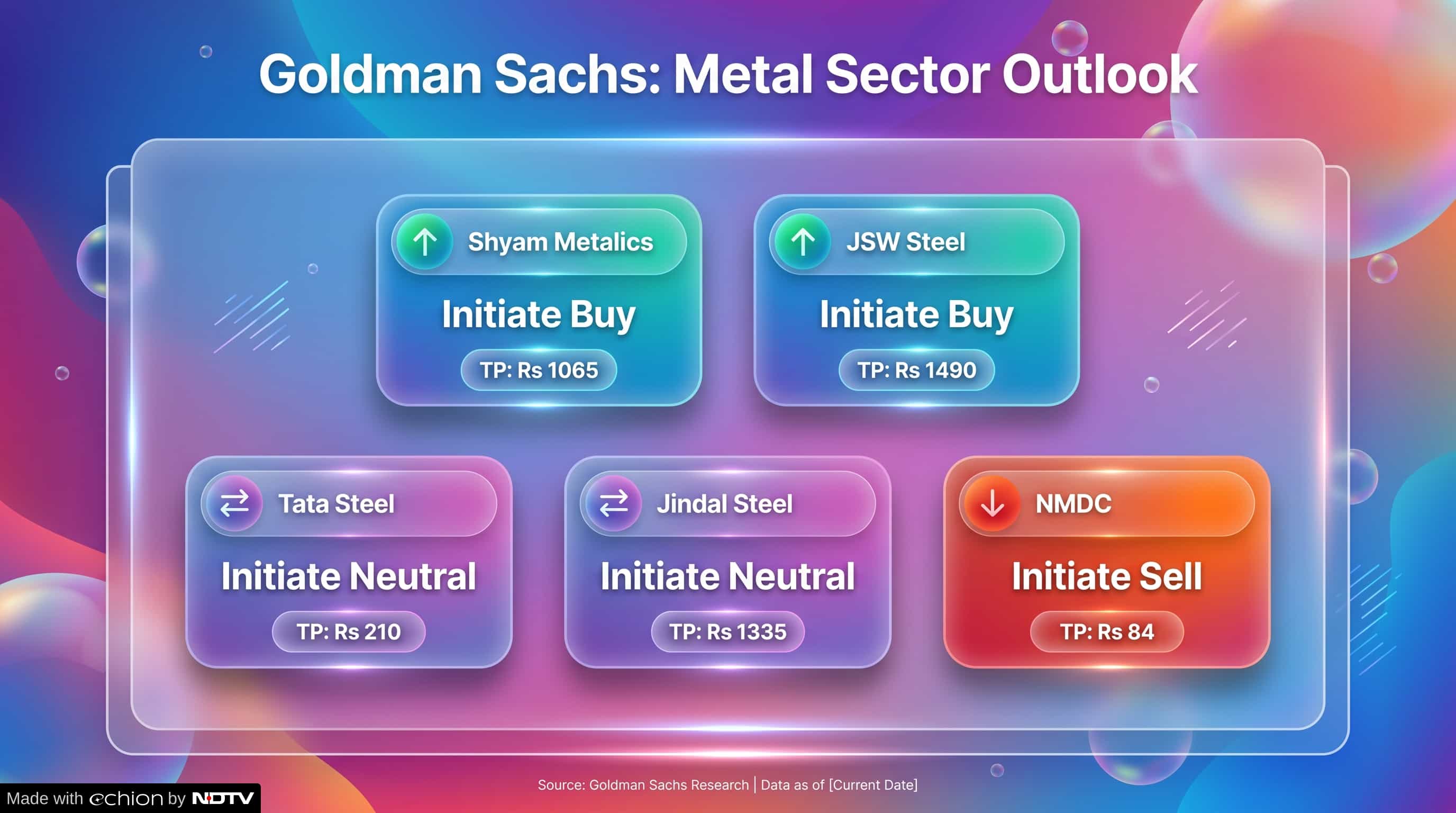 Goldman Sachs: Metal Sector Outlook

Shyam Metalics
Initiate Buy
TP: Rs 1065

JSW Steel
Initiate Buy
TP: Rs 1490

Tata Steel
Initiate Neutral
TP: Rs 210

Jindal Steel
Initiate Neutral
TP: Rs 1335

NMDC
Initiate Sell
TP: Rs 84

Source: Goldman Sachs Research | Data as of [Current Date]

Made with echion by NDTV